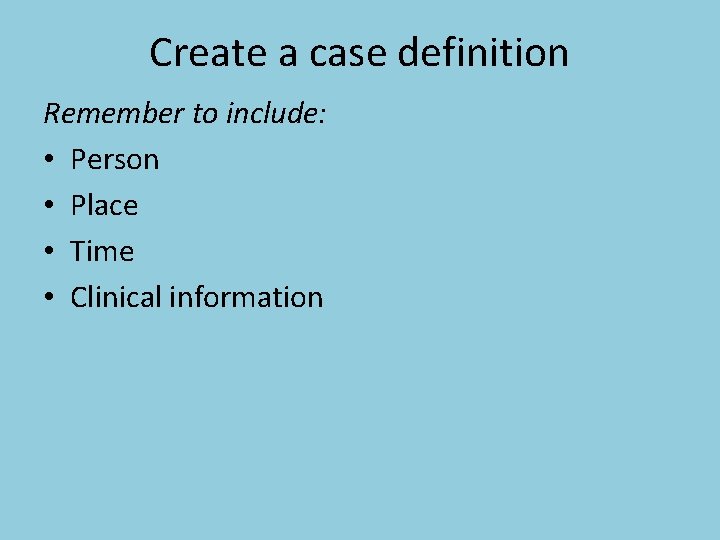 Create a case definition

Remember to include:

• Person
• Place
• Time
• Clinical information